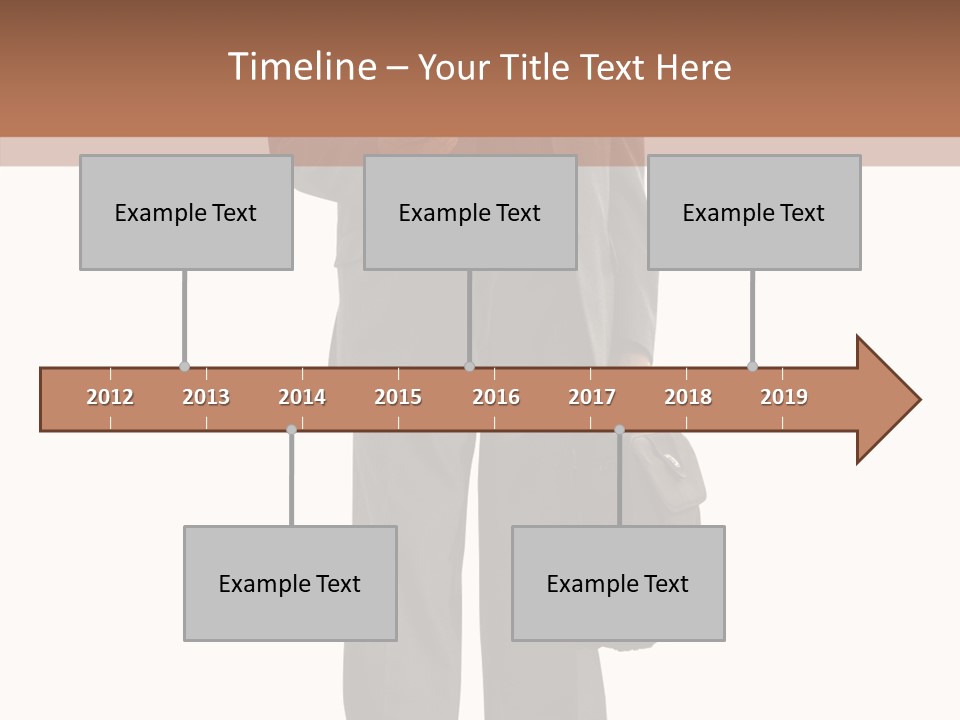 Timeline – Your Title Text Here

Example Text

Example Text

Example Text

2012 2013 2014 2015 2016 2017 2018 2019

Example Text

Example Text